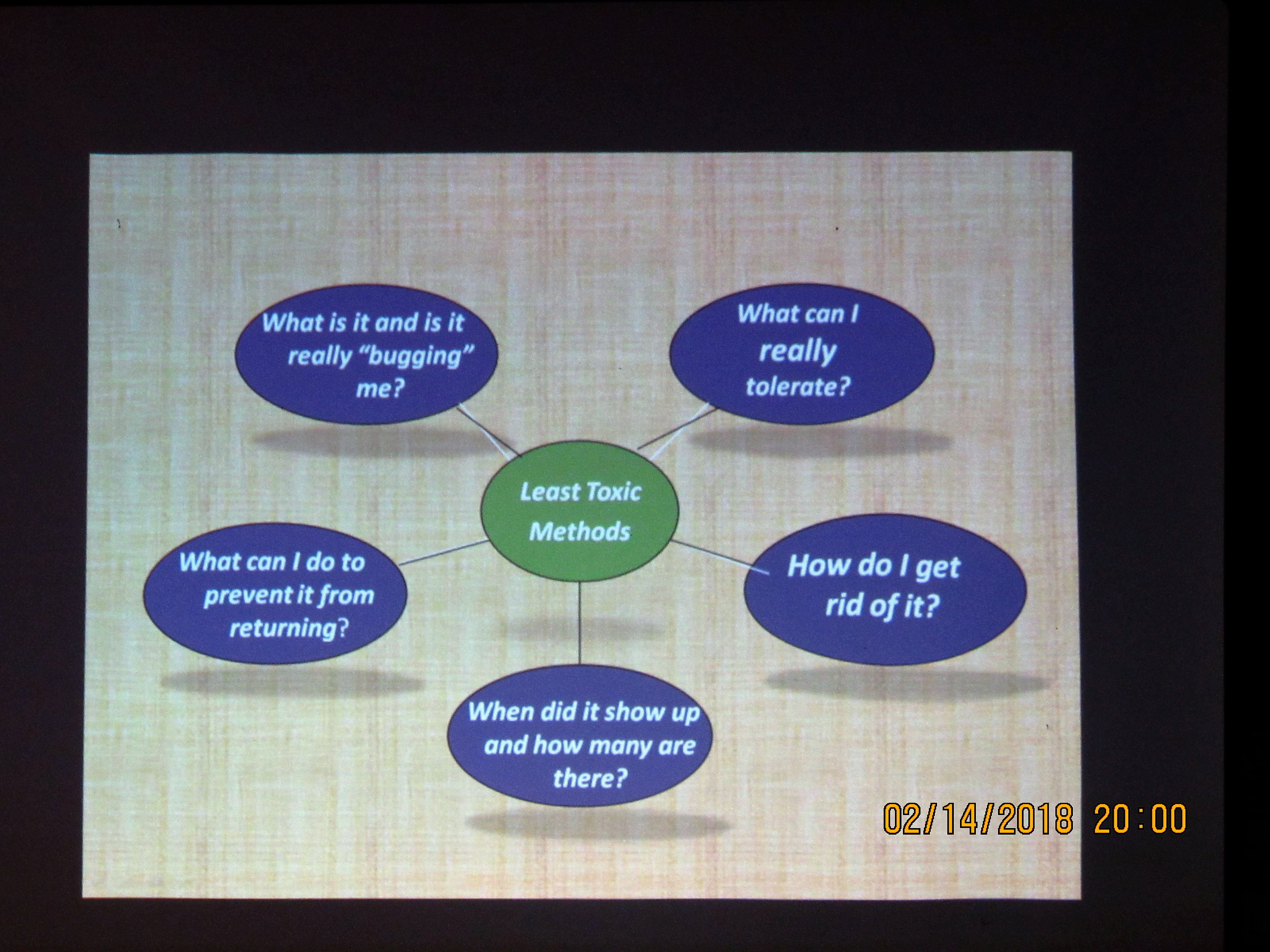 What is it and is it really "bugging" me?

What can I really tolerate?

Least Toxic Methods

What can I do to prevent it from returning?

How do I get rid of it?

When did it show up and how many are there?

02/14/2018 20:00